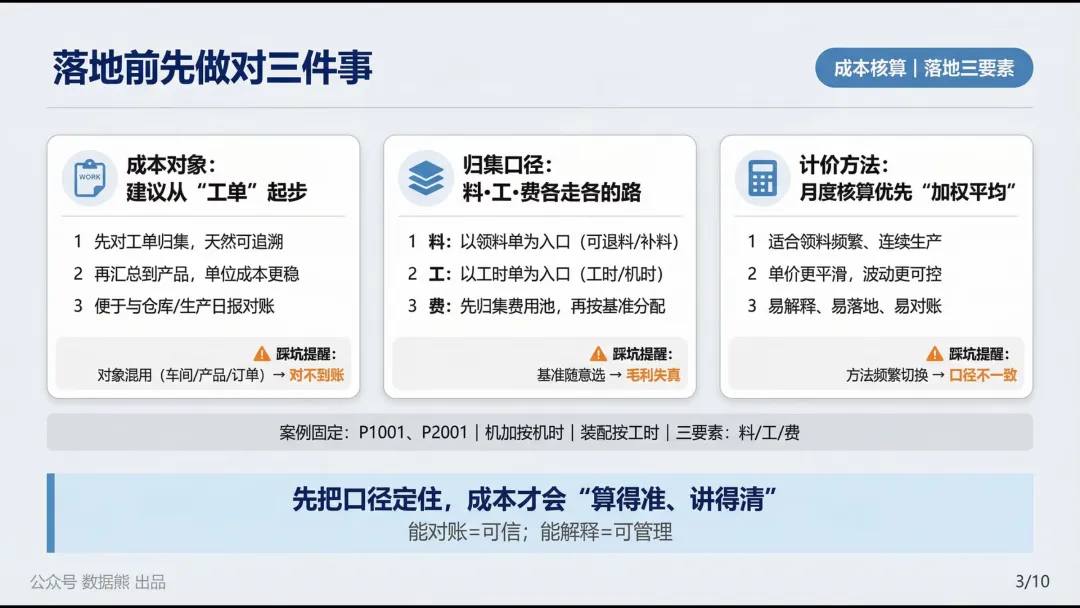 落地前先做对三件事

成本核算 | 落地三要素

WORK

成本对象：
建议从“工单”起步

1 先对工单归集，天然可追溯
2 再汇总到产品，单位成本更稳
3 便于与仓库/生产日报对账

踩坑提醒：
对象混用（车间/产品/订单）→ 对不到账

归集口径：
料·工·费各走各的路

1 料：以领料单为入口（可退料/补料）
2 工：以工时单为入口（工时/机时）
3 费：先归集费用池，再按基准分配

踩坑提醒：
基准随意选 → 毛利失真

计价方法：
月度核算优先“加权平均”

1 适合领料频繁、连续生产
2 单价更平滑，波动更可控
3 易解释、易落地、易对账

踩坑提醒：
方法频繁切换 → 口径不一致

案例固定：P1001、P2001 | 机加按机时 | 装配按工时 | 三要素：料/工/费

先把口径定住，成本才会“算得准、讲得清”
能对账=可信；能解释=可管理

公众号 数据熊 出品

3/10